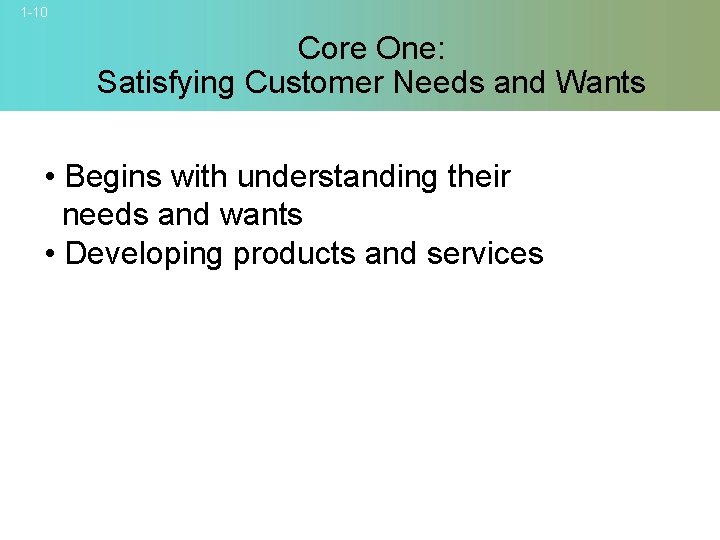 1-10

Core One:
Satisfying Customer Needs and Wants

• Begins with understanding their needs and wants
• Developing products and services